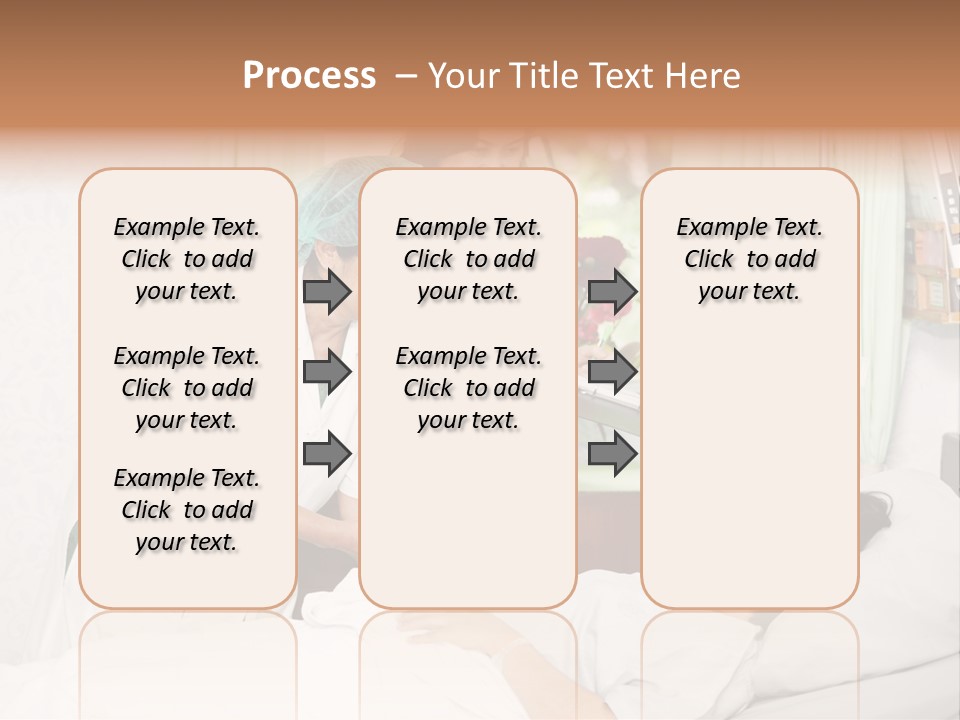 Process – Your Title Text Here

Example Text. Click to add your text.

Example Text. Click to add your text.

Example Text. Click to add your text.

Example Text. Click to add your text.

Example Text. Click to add your text.

Example Text. Click to add your text.